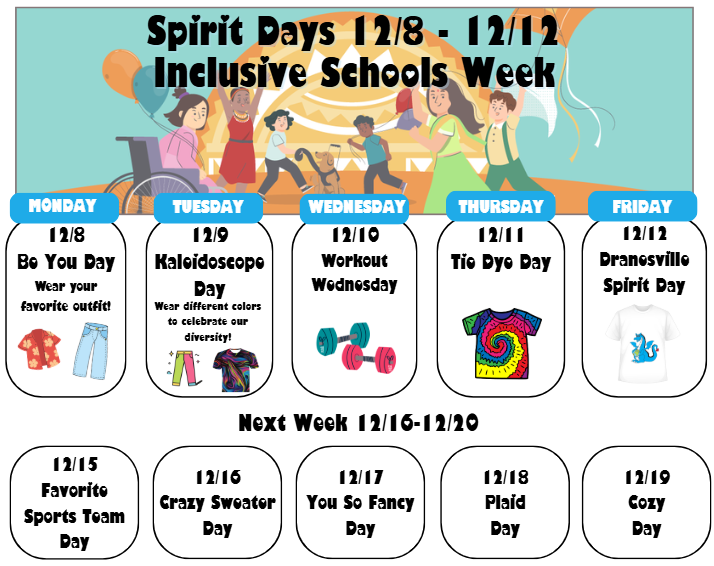 Spirit Days 12/8 - 12/12
Inclusive Schools Week

MONDAY
12/8
Be You Day
Wear your favorite outfit!

TUESDAY
12/9
Kaleidoscope Day
Wear different colors to celebrate our diversity!

WEDNESDAY
12/10
Workout Wednesday

THURSDAY
12/11
Tie Dye Day

FRIDAY
12/12
Dranesville Spirit Day

Next Week 12/16-12/20

12/15
Favorite Sports Team Day

12/16
Crazy Sweater Day

12/17
You So Fancy Day

12/18
Plaid Day

12/19
Cozy Day